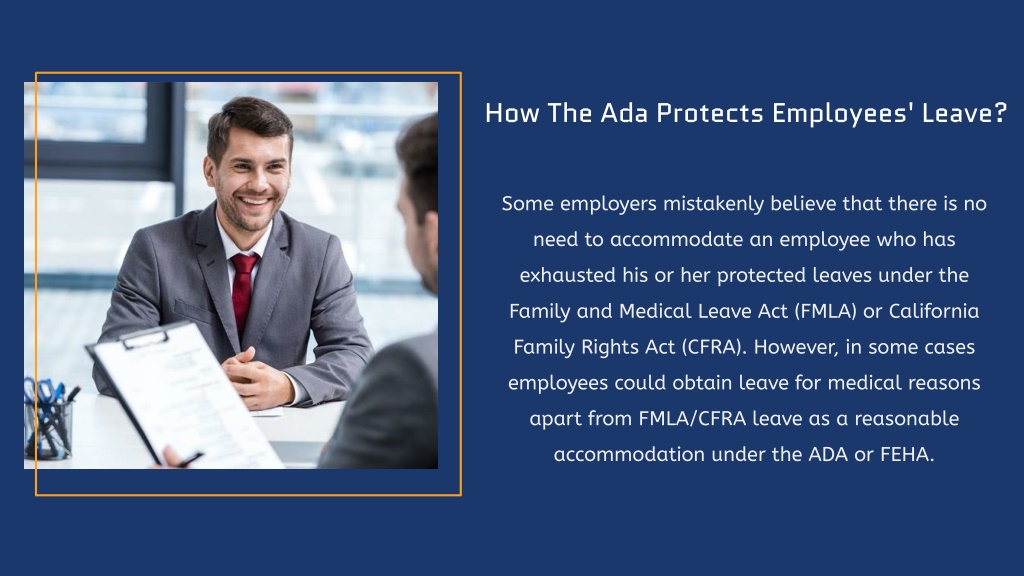 How The Ada Protects Employees' Leave?

Some employers mistakenly believe that there is no need to accommodate an employee who has exhausted his or her protected leaves under the Family and Medical Leave Act (FMLA) or California Family Rights Act (CFRA). However, in some cases employees could obtain leave for medical reasons apart from FMLA/CFRA leave as a reasonable accommodation under the ADA or FEHA.